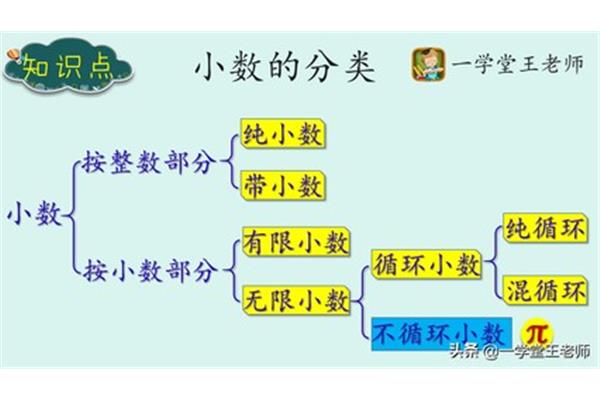 知识点

小数的分类

一学堂王老师

小数

按整数部分

纯小数

带小数

按小数部分

有限小数

无限小数

循环小数

纯循环

混循环

不循环小数

$\pi$

头条 @一学堂王老师